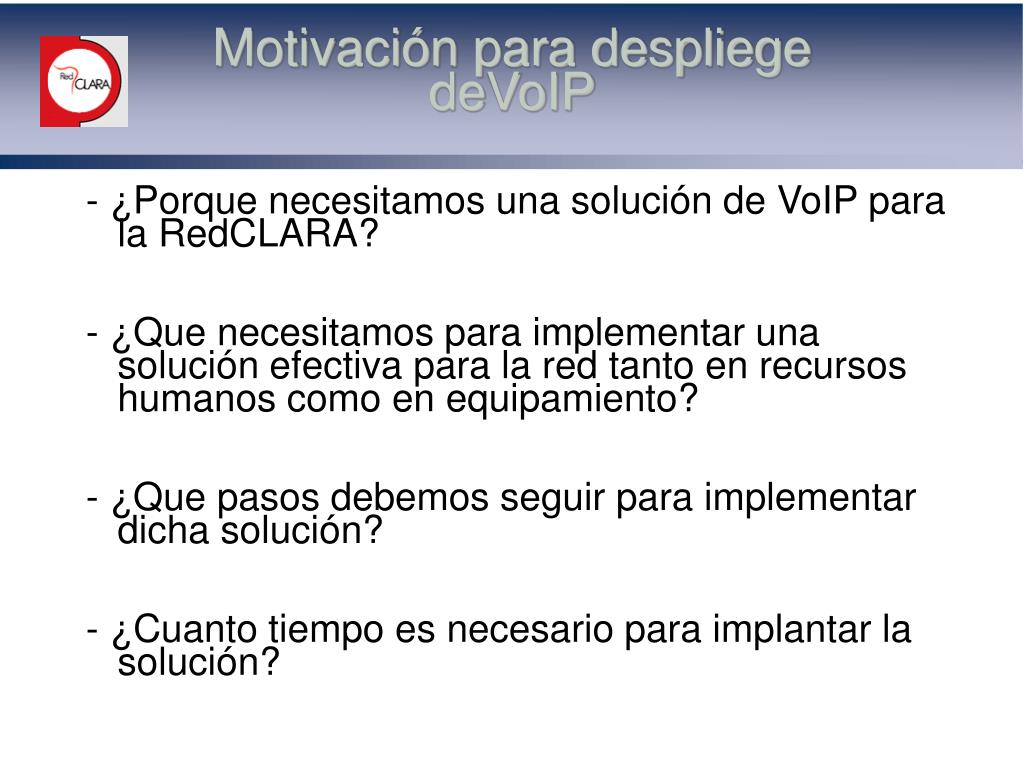 Red CLARA

Motivación para despliege deVoIP

- ¿Porque necesitamos una solución de VoIP para la RedCLARA?

- ¿Que necesitamos para implementar una solución efectiva para la red tanto en recursos humanos como en equipamiento?

- ¿Que pasos debemos seguir para implementar dicha solución?

- ¿Cuanto tiempo es necesario para implantar la solución?